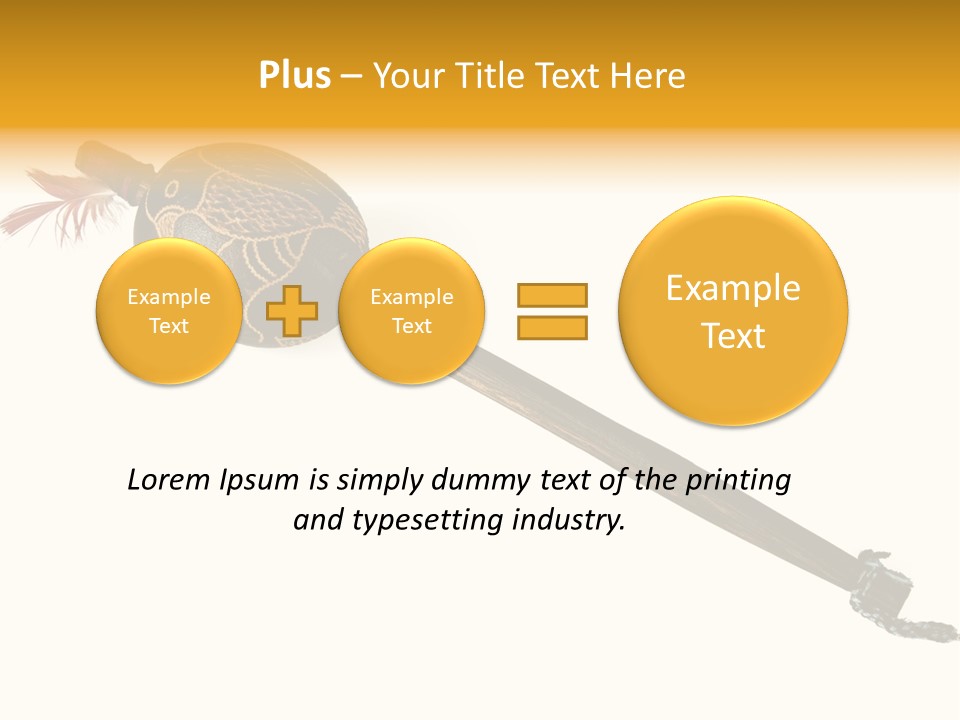 Plus – Your Title Text Here

Example Text

Example Text

Example Text

Lorem Ipsum is simply dummy text of the printing and typesetting industry.